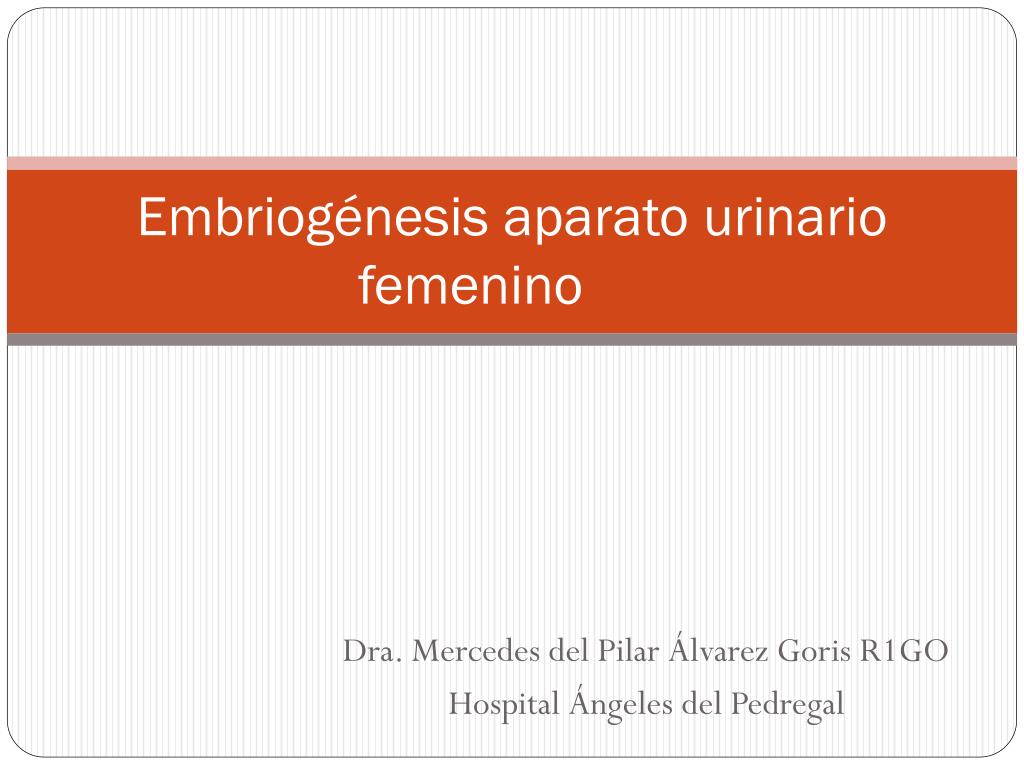 Embriogénesis aparato urinario femenino

Dra. Mercedes del Pilar Álvarez Goris R1GO
Hospital Ángeles del Pedregal